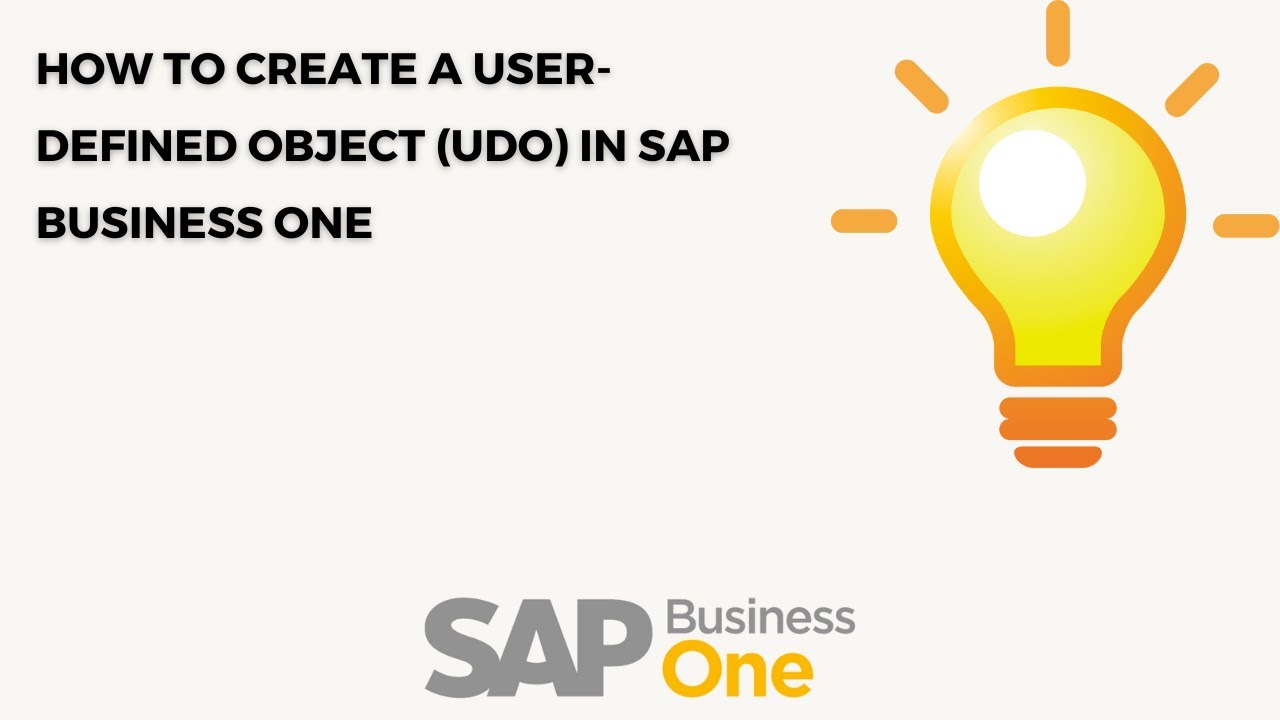 HOW TO CREATE A USER-DEFINED OBJECT (UDO) IN SAP BUSINESS ONE

SAP Business One